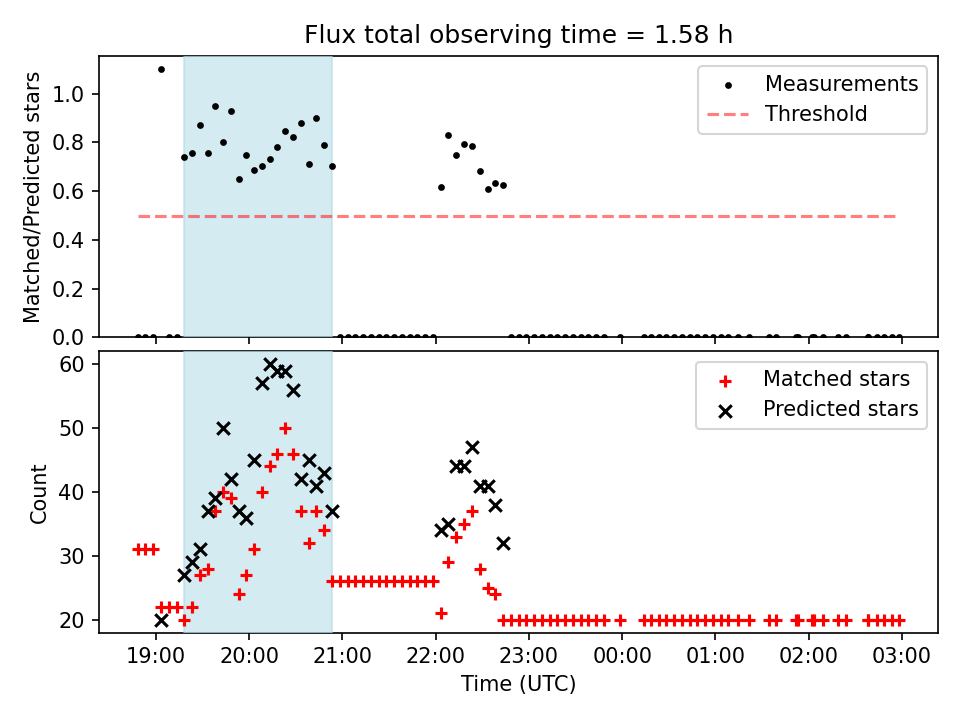 Flux total observing time = 1.58 h

Matched/Predicted stars

1.0
0.8
0.6
0.4
0.2
0.0

Measurements
Threshold

Count

60
50
40
30
20

Matched stars
Predicted stars

19:00 20:00 21:00 22:00 23:00 00:00 01:00 02:00 03:00

Time (UTC)